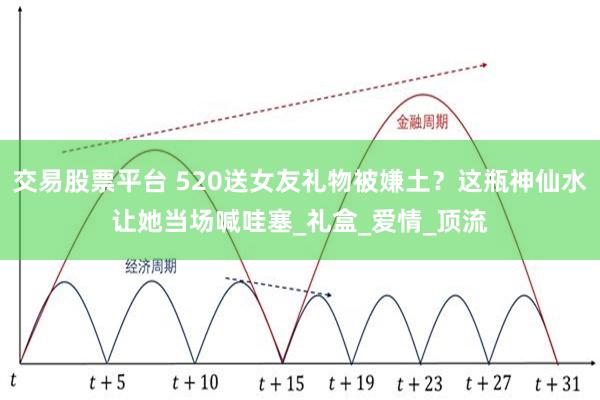 金融周期

交易股票平台 520送女友礼物被嫌土？这瓶神仙水让她当场喊哇塞_礼盒_爱情_顶流

经济周期

$t$ $t+5$ $t+10$ $t+15$ $t+19$ $t+23$ $t+27$ $t+31$